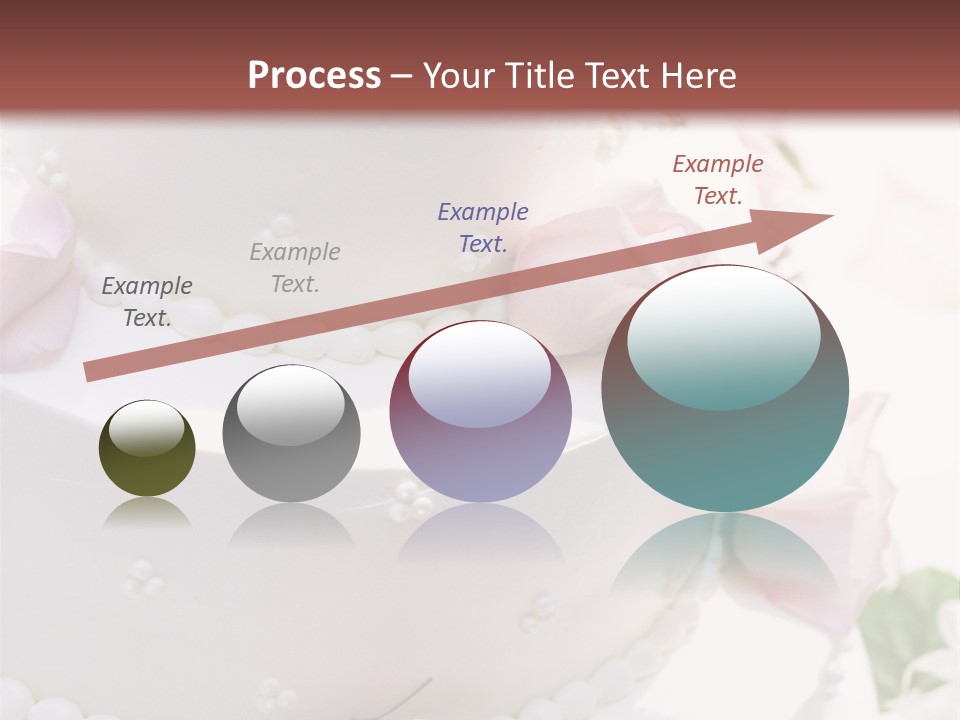 Process – Your Title Text Here

Example Text.

Example Text.

Example Text.

Example Text.